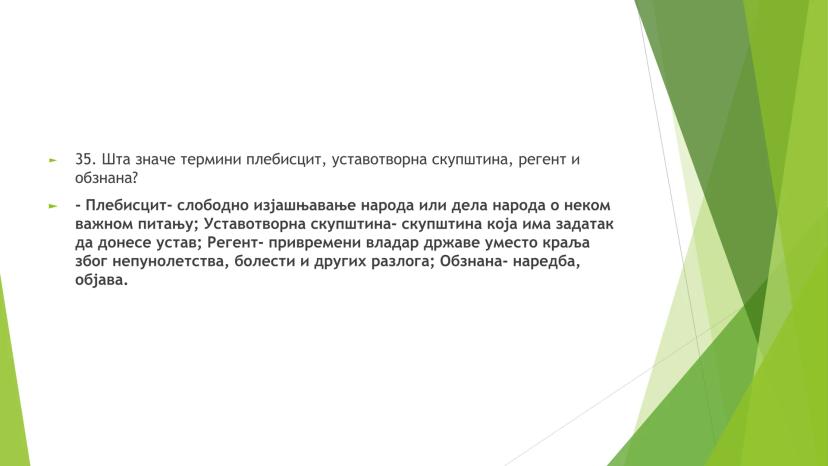 35. Шта значе термини плебисцит, уставотворна скупштина, регент и обзнана?

- Плебисцит- слободно изјашњавање народа или дела народа о неком важном питању; Уставотворна скупштина- скупштина која има задатак да донесе устав; Регент- привремени владар државе уместо краља због непунолетства, болести и других разлога; Обзнана- наредба, објава.